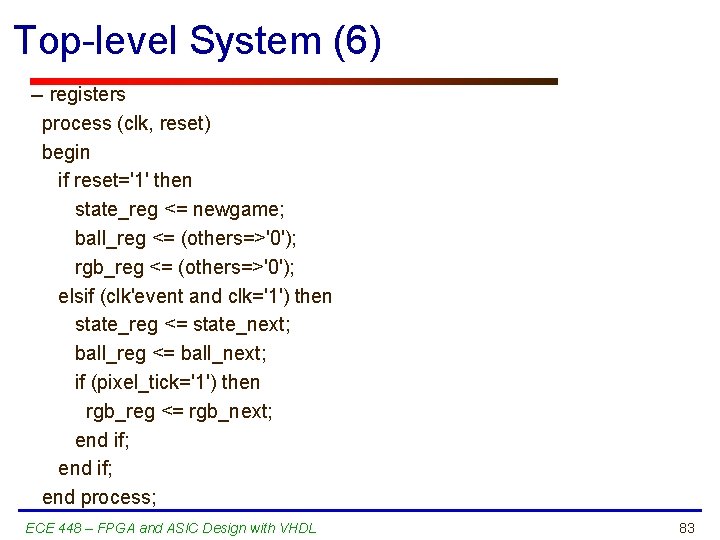 Top-level System (6)

– registers
process (clk, reset)
begin
if reset='1' then
state_reg <= newgame;
ball_reg <= (others=>'0');
rgb_reg <= (others=>'0');
elsif (clk'event and clk='1') then
state_reg <= state_next;
ball_reg <= ball_next;
if (pixel_tick='1') then
rgb_reg <= rgb_next;
end if;
end if;
end process;

ECE 448 – FPGA and ASIC Design with VHDL

83